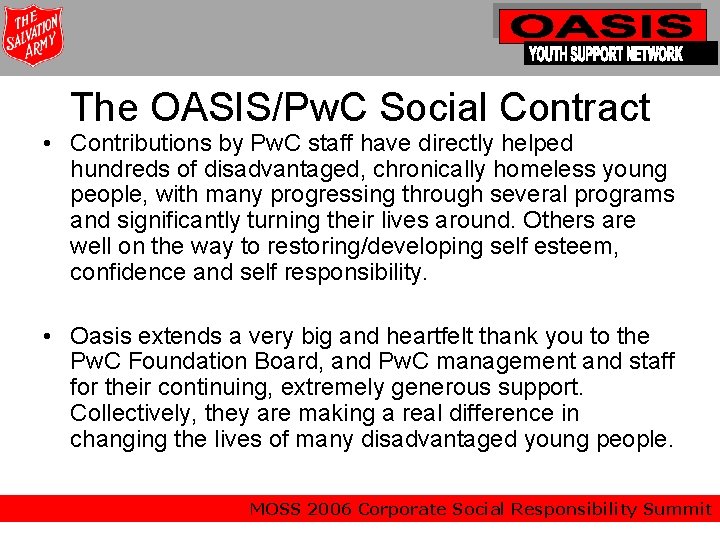 THE SALVATION ARMY

OASIS
YOUTH SUPPORT NETWORK

The OASIS/PwC Social Contract

• Contributions by PwC staff have directly helped hundreds of disadvantaged, chronically homeless young people, with many progressing through several programs and significantly turning their lives around. Others are well on the way to restoring/developing self esteem, confidence and self responsibility.

• Oasis extends a very big and heartfelt thank you to the PwC Foundation Board, and PwC management and staff for their continuing, extremely generous support. Collectively, they are making a real difference in changing the lives of many disadvantaged young people.

MOSS 2006 Corporate Social Responsibility Summit